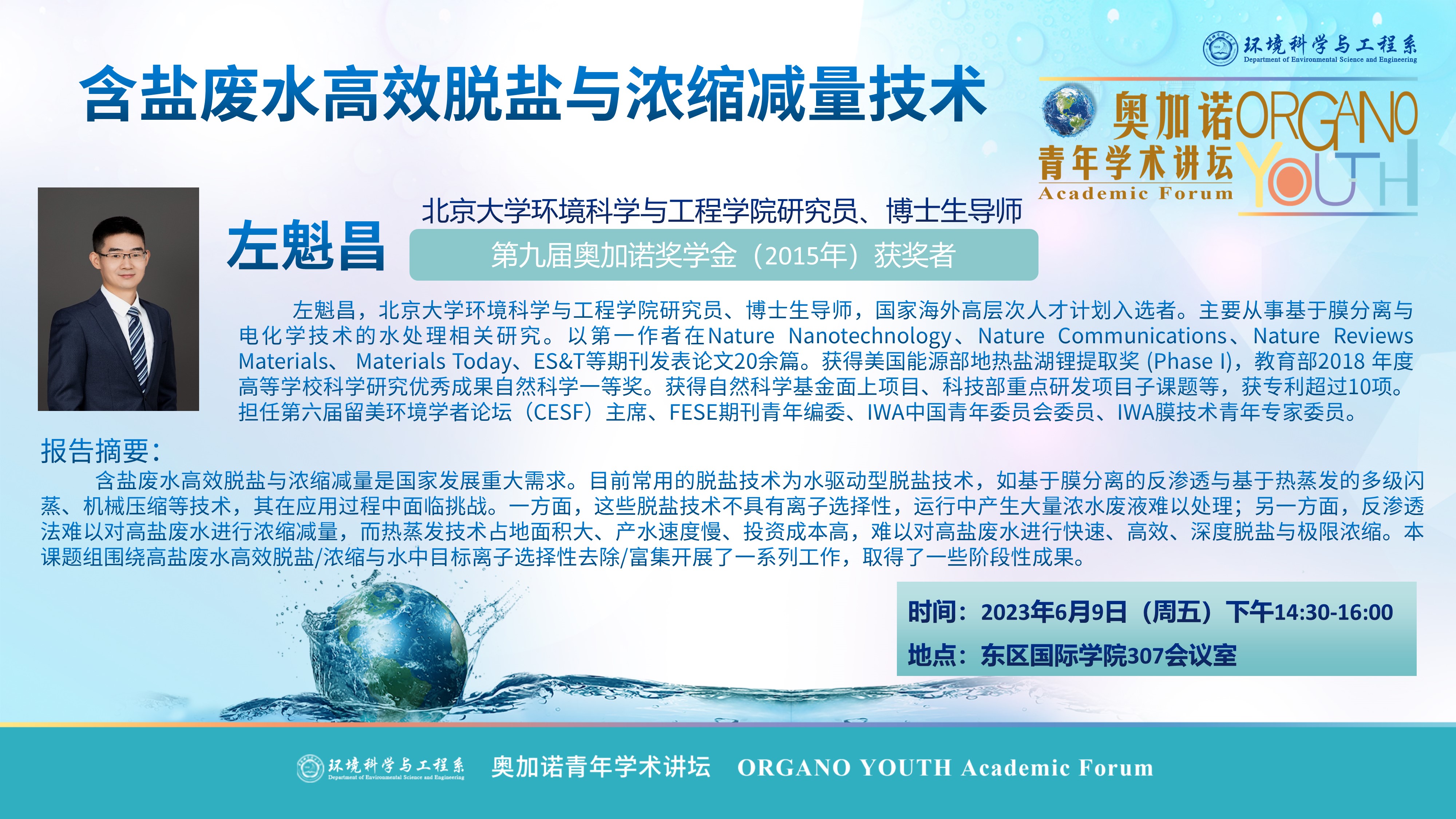 环境科学与工程系
Department of Environmental Science and Engineering

含盐废水高效脱盐与浓缩减量技术

奥加诺ORGANO
青年学术讲坛 YOUTH
Academic Forum

左魁昌

北京大学环境科学与工程学院研究员、博士生导师

第九届奥加诺奖学金（2015年）获奖者

左魁昌，北京大学环境科学与工程学院研究员、博士生导师，国家海外高层次人才计划入选者。主要从事基于膜分离与电化学技术的水处理相关研究。以第一作者在Nature Nanotechnology、Nature Communications、Nature Reviews Materials、 Materials Today、ES&T等期刊发表论文20余篇。获得美国能源部地热盐湖锂提取奖 (Phase I)，教育部2018 年度高等学校科学研究优秀成果自然科学一等奖。获得自然科学基金面上项目、科技部重点研发项目子课题等，获专利超过10项。担任第六届留美环境学者论坛（CESF）主席、FESE期刊青年编委、IWA中国青年委员会委员、IWA膜技术青年专家委员。

报告摘要：

含盐废水高效脱盐与浓缩减量是国家发展重大需求。目前常用的脱盐技术为水驱动型脱盐技术，如基于膜分离的反渗透与基于热蒸发的多级闪蒸、机械压缩等技术，其在应用过程中面临挑战。一方面，这些脱盐技术不具有离子选择性，运行中产生大量浓水废液难以处理；另一方面，反渗透法难以对高盐废水进行浓缩减量，而热蒸发技术占地面积大、产水速度慢、投资成本高，难以对高盐废水进行快速、高效、深度脱盐与极限浓缩。本课题组围绕高盐废水高效脱盐/浓缩与水中目标离子选择性去除/富集开展了一系列工作，取得了一些阶段性成果。

时间：2023年6月9日（周五）下午14:30-16:00
地点：东区国际学院307会议室

环境科学与工程系 Department of Environmental Science and Engineering 奥加诺青年学术讲坛 ORGANO YOUTH Academic Forum